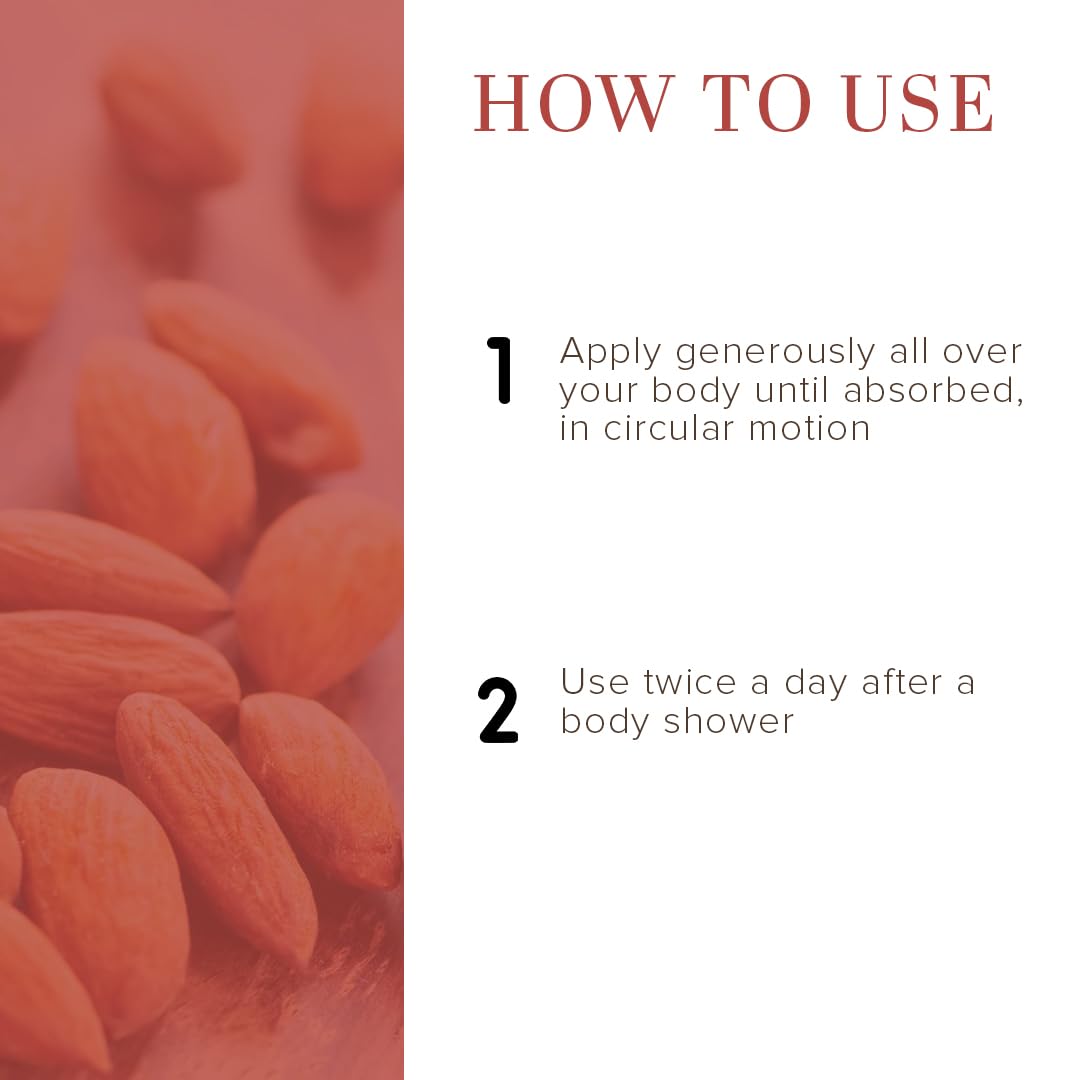 HOW TO USE

1 Apply generously all over your body until absorbed, in circular motion

2 Use twice a day after a body shower